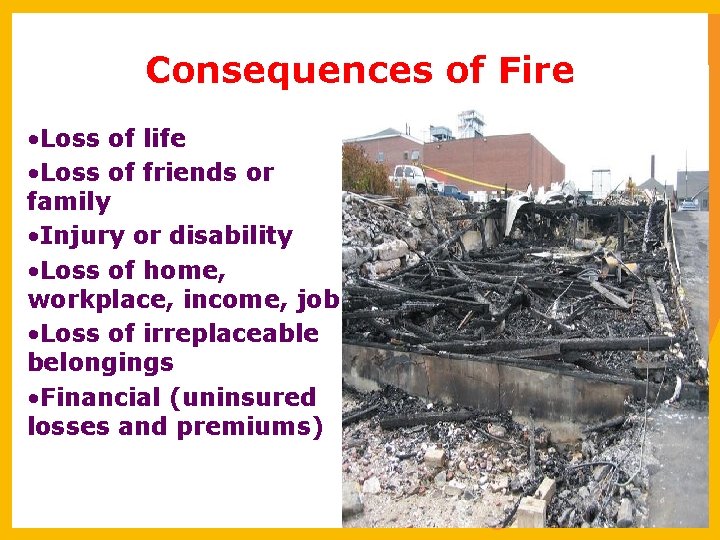 Consequences of Fire

•Loss of life

•Loss of friends or family

•Injury or disability

•Loss of home, workplace, income, job

•Loss of irreplaceable belongings

•Financial (uninsured losses and premiums)